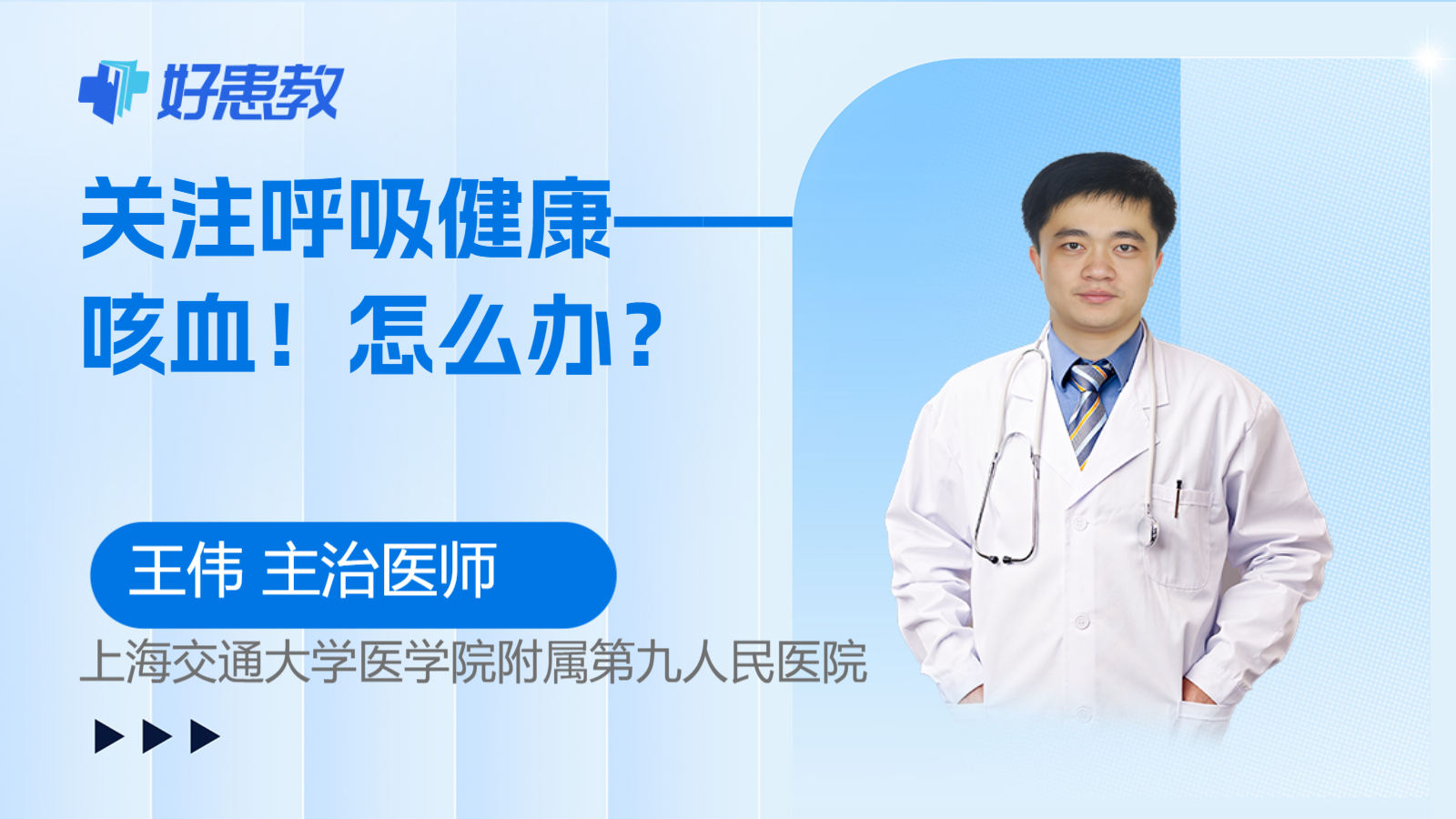 好患教

关注呼吸健康——
咳血！怎么办？

王伟 主治医师

上海交通大学医学院附属第九人民医院